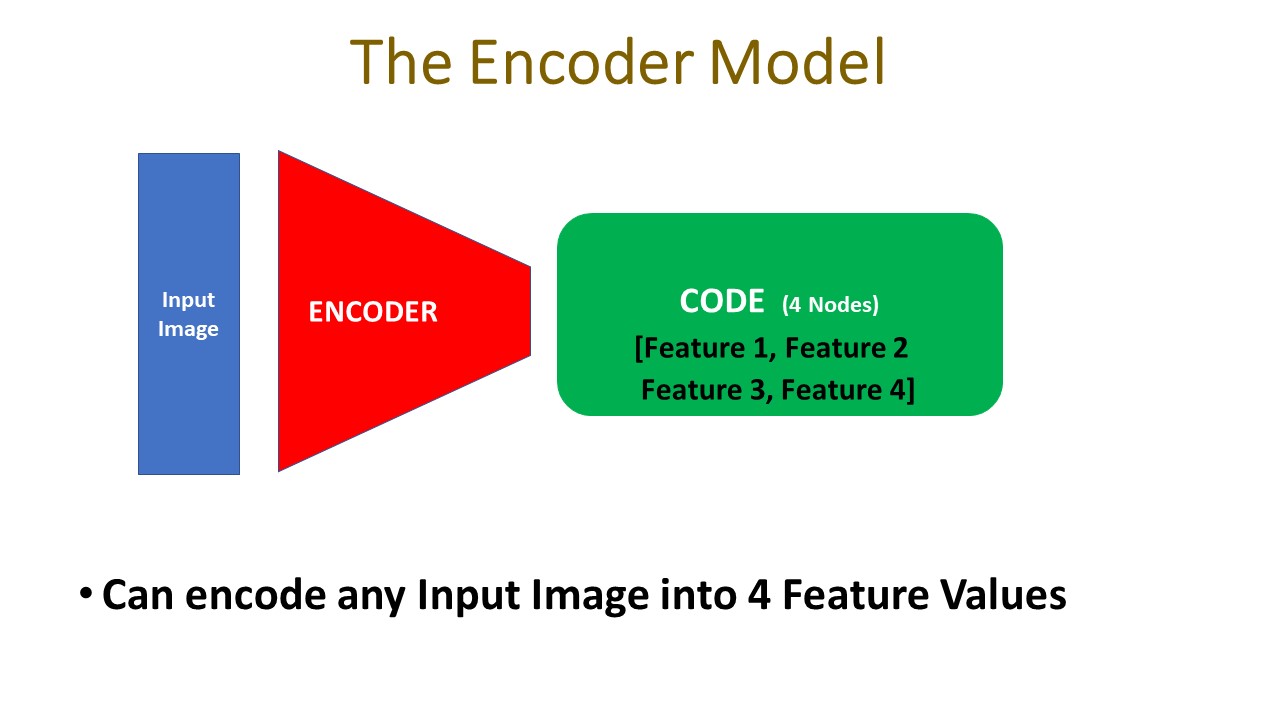 The Encoder Model

Input Image

ENCODER

CODE (4 Nodes)
[Feature 1, Feature 2
Feature 3, Feature 4]

• Can encode any Input Image into 4 Feature Values